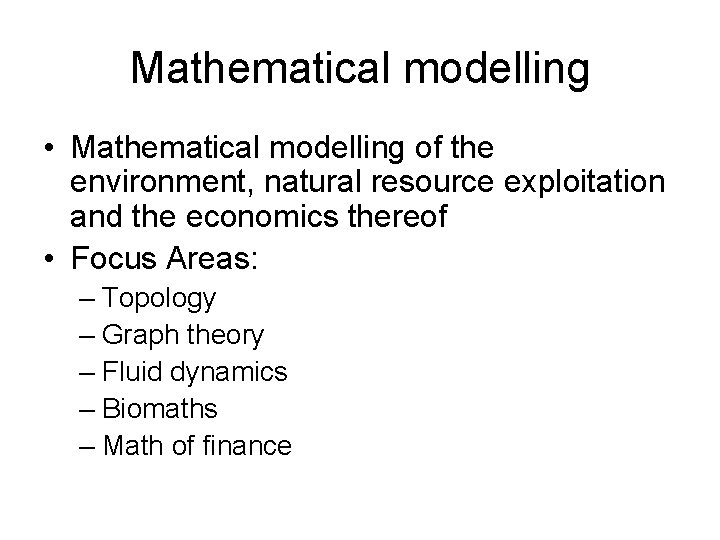 Mathematical modelling

• Mathematical modelling of the environment, natural resource exploitation and the economics thereof
• Focus Areas:
– Topology
– Graph theory
– Fluid dynamics
– Biomaths
– Math of finance